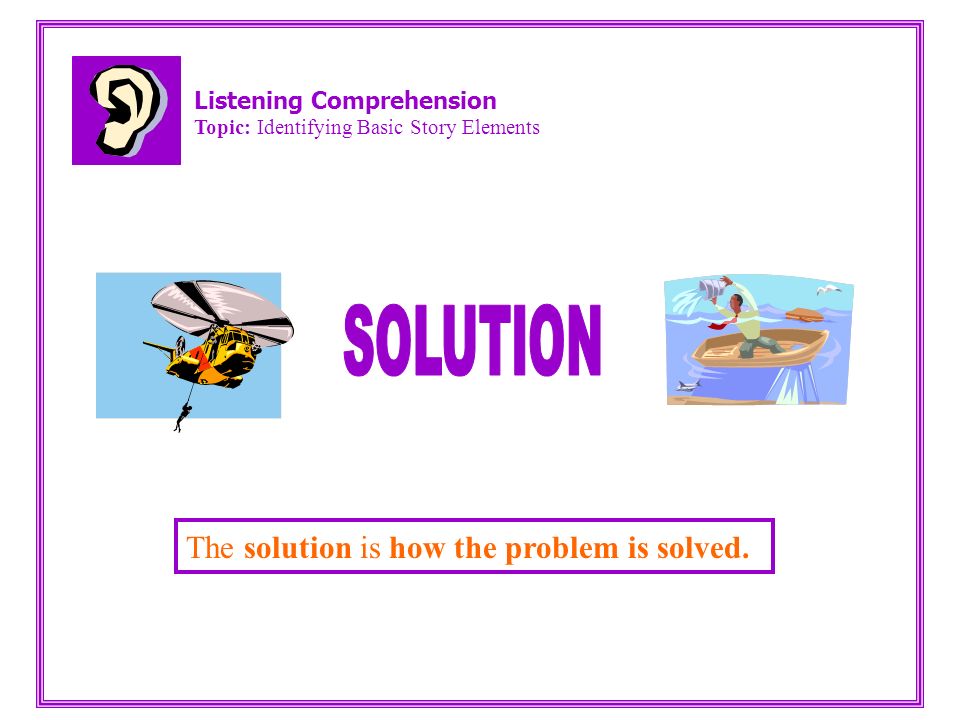 Listening Comprehension
Topic: Identifying Basic Story Elements

SOLUTION

The solution is how the problem is solved.